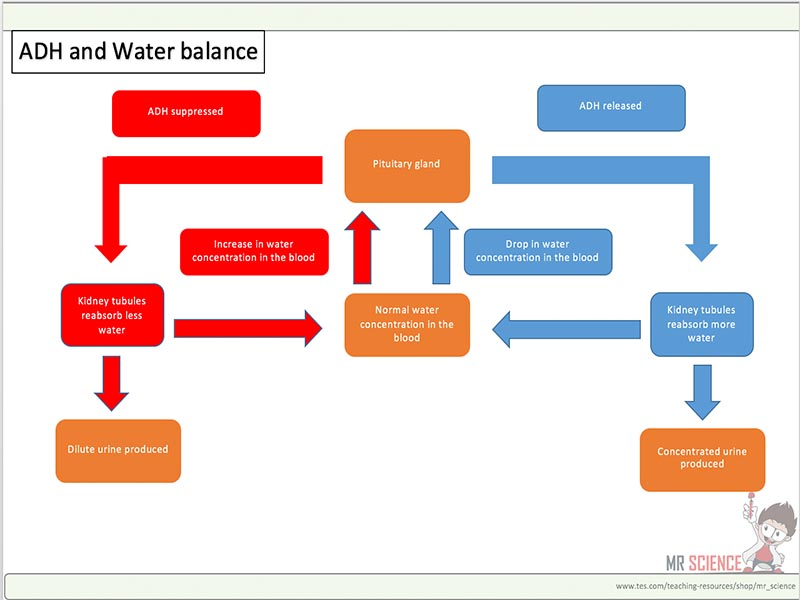 ADH and Water balance

ADH suppressed

ADH released

Pituitary gland

Increase in water concentration in the blood

Drop in water concentration in the blood

Kidney tubules reabsorb less water

Normal water concentration in the blood

Kidney tubules reabsorb more water

Dilute urine produced

Concentrated urine produced

MR SCIENCE

www.tes.com/teaching-resources/shop/mr_science